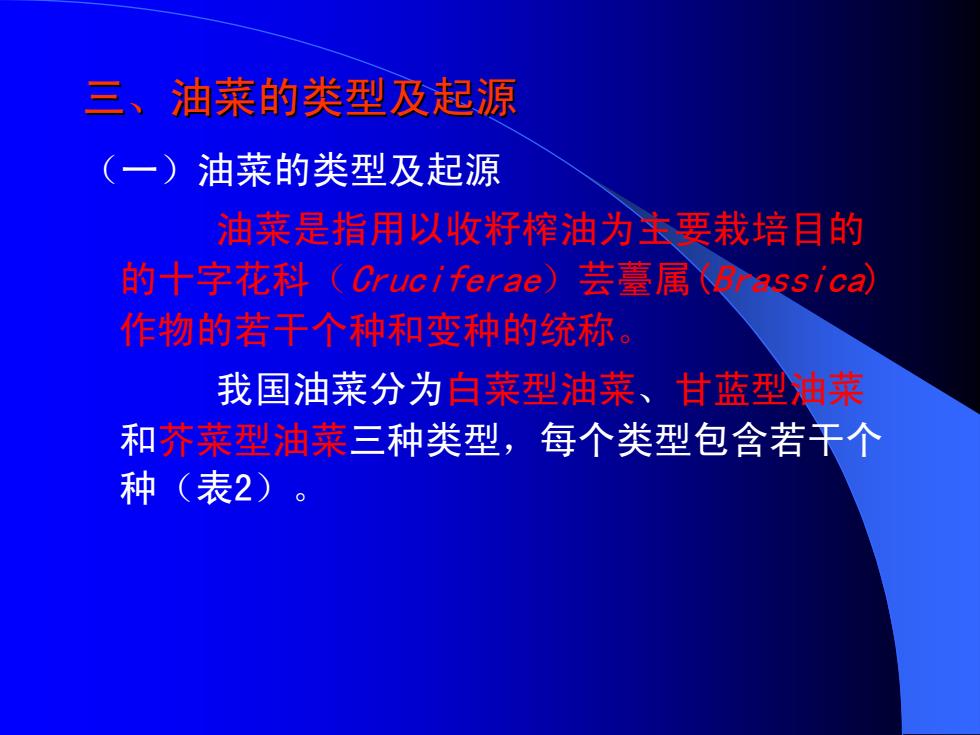 三、油菜的类型及起源

（一）油菜的类型及起源

油菜是指用以收籽榨油为主要栽培目的的十字花科（Cruciferae）芸薹属(Brassica)作物的若干个种和变种的统称。

我国油菜分为白菜型油菜、甘蓝型油菜和芥菜型油菜三种类型，每个类型包含若干个种（表2）。